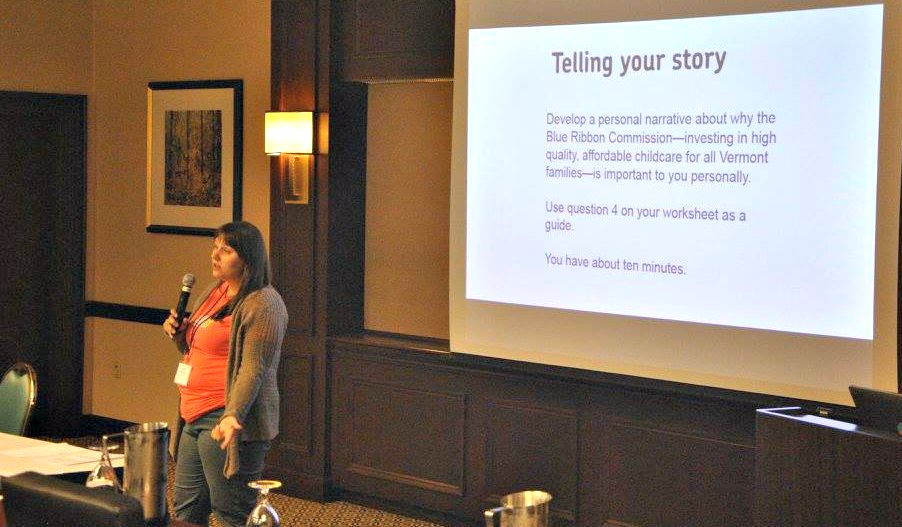 Telling your story

Develop a personal narrative about why the Blue Ribbon Commission—investing in high quality, affordable childcare for all Vermont families—is important to you personally.

Use question 4 on your worksheet as a guide.

You have about ten minutes.